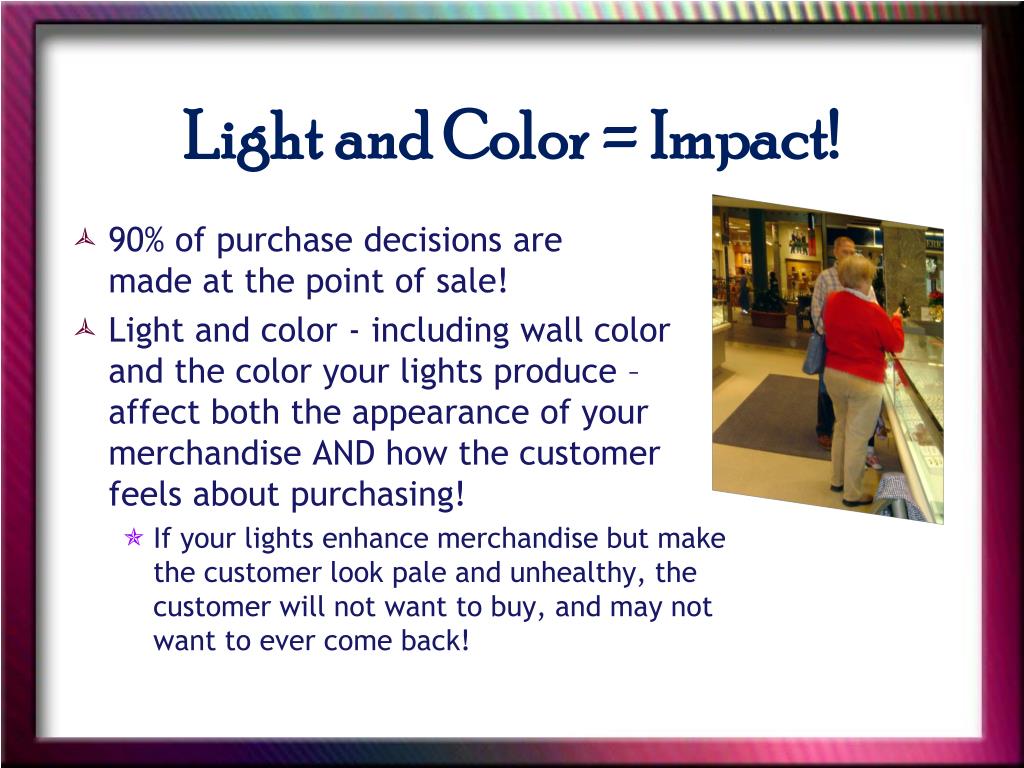 Light and Color = Impact!

90% of purchase decisions are made at the point of sale!

Light and color - including wall color and the color your lights produce – affect both the appearance of your merchandise AND how the customer feels about purchasing!

If your lights enhance merchandise but make the customer look pale and unhealthy, the customer will not want to buy, and may not want to ever come back!